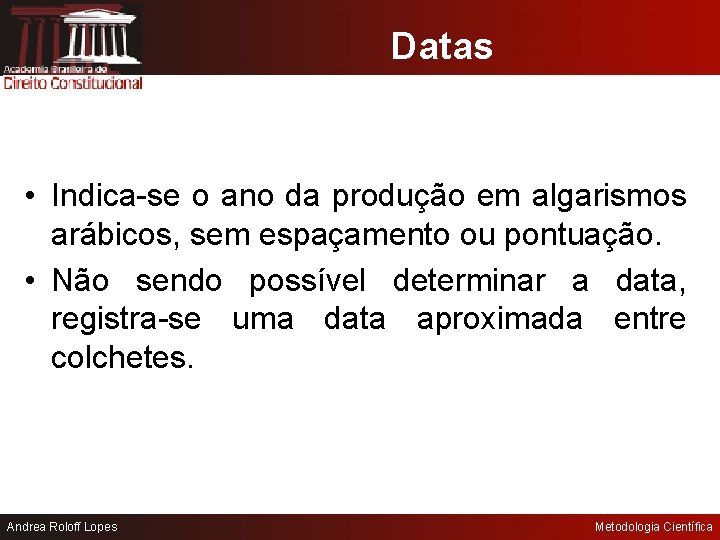 Academia Brasileira de
Direito Constitucional

Datas

• Indica-se o ano da produção em algarismos arábicos, sem espaçamento ou pontuação.
• Não sendo possível determinar a data, registra-se uma data aproximada entre colchetes.

Andrea Roloff Lopes

Metodologia Científica